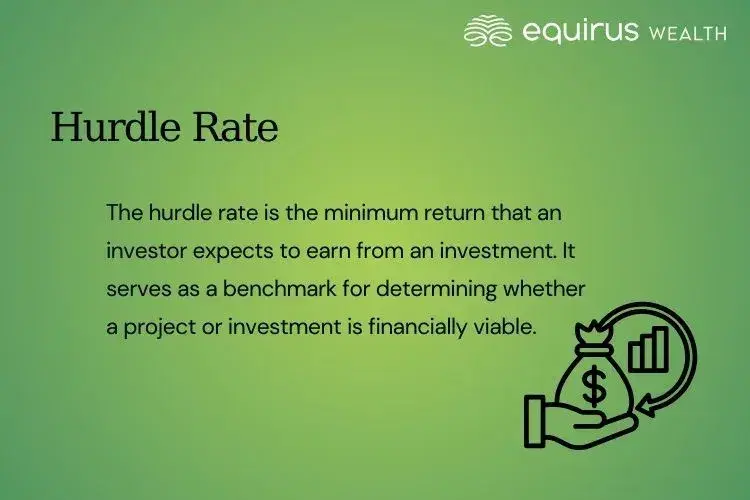 equirus WEALTH

Hurdle Rate

The hurdle rate is the minimum return that an investor expects to earn from an investment. It serves as a benchmark for determining whether a project or investment is financially viable.

$